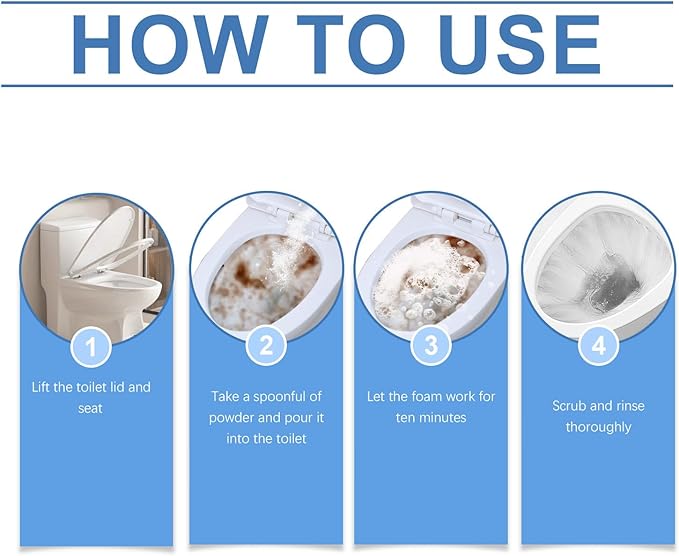 HOW TO USE

1
Lift the toilet lid and seat

2
Take a spoonful of powder and pour it into the toilet

3
Let the foam work for ten minutes

4
Scrub and rinse thoroughly